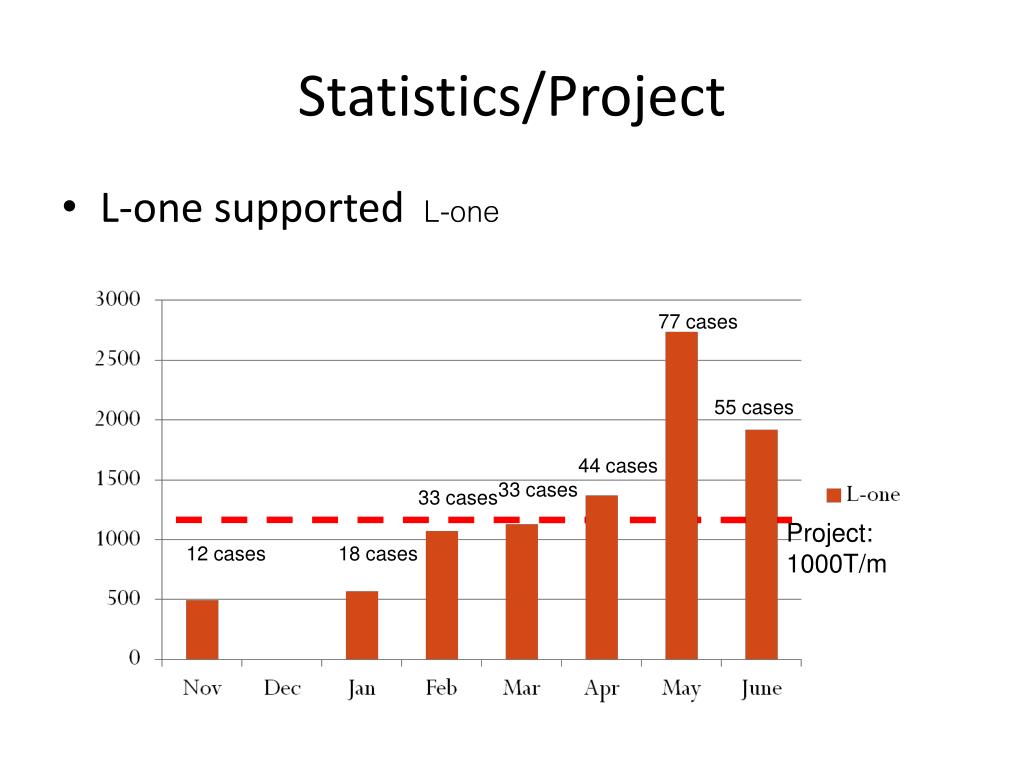 Statistics/Project

• L-one supported L-one

3000
2500
2000
1500
1000
500
0

77 cases
55 cases
44 cases
33 cases
33 cases
12 cases
18 cases

L-one

Project: 1000T/m

Nov Dec Jan Feb Mar Apr May June